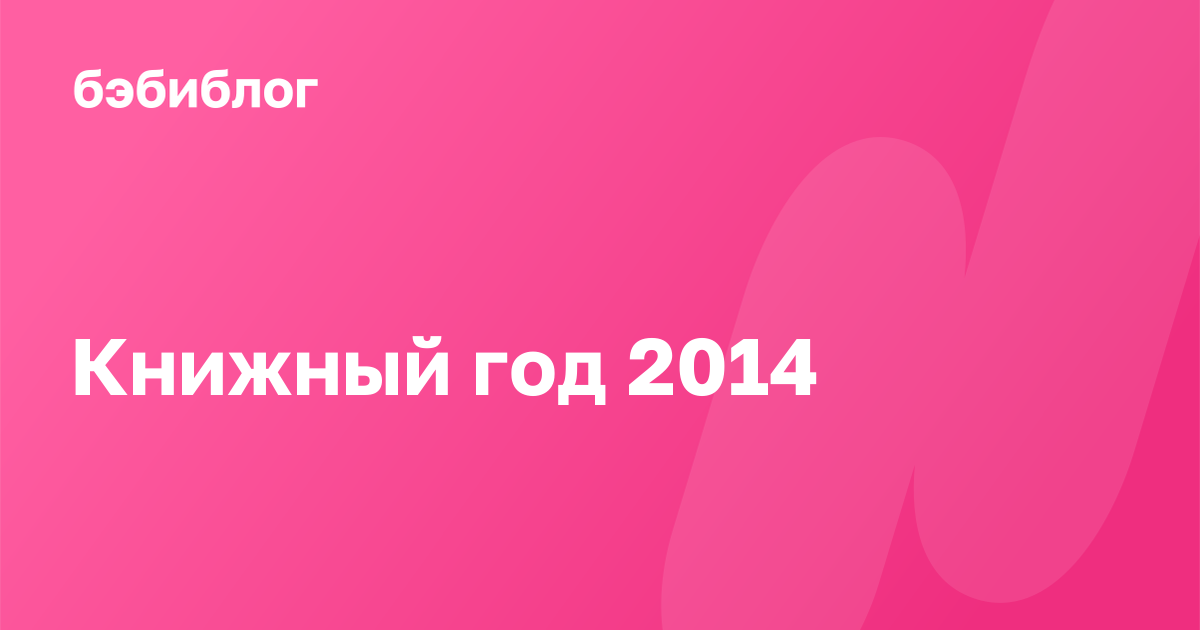 бэбиблог

Книжный год 2014